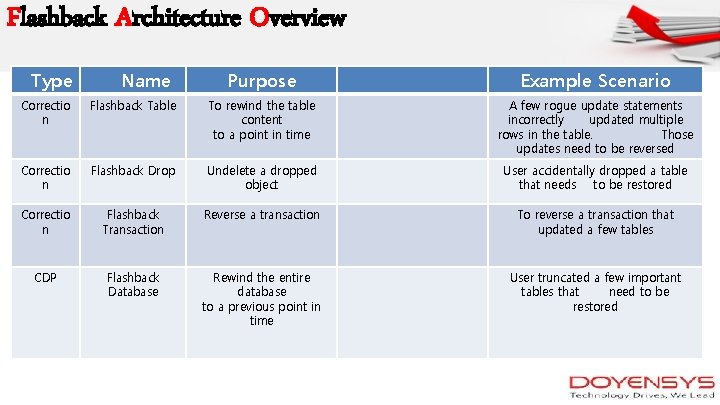 Flashback Architecture Overview

| Type | Name | Purpose | | Example Scenario |
|---|---|---|---|---|
| Correction | Flashback Table | To rewind the table content to a point in time | | A few rogue update statements incorrectly updated multiple rows in the table. Those updates need to be reversed |
| Correction | Flashback Drop | Undelete a dropped object | | User accidentally dropped a table that needs to be restored |
| Correction | Flashback Transaction | Reverse a transaction | | To reverse a transaction that updated a few tables |
| CDP | Flashback Database | Rewind the entire database to a previous point in time | | User truncated a few important tables that need to be restored |

DOYENSYS
Technology Drives, We Lead